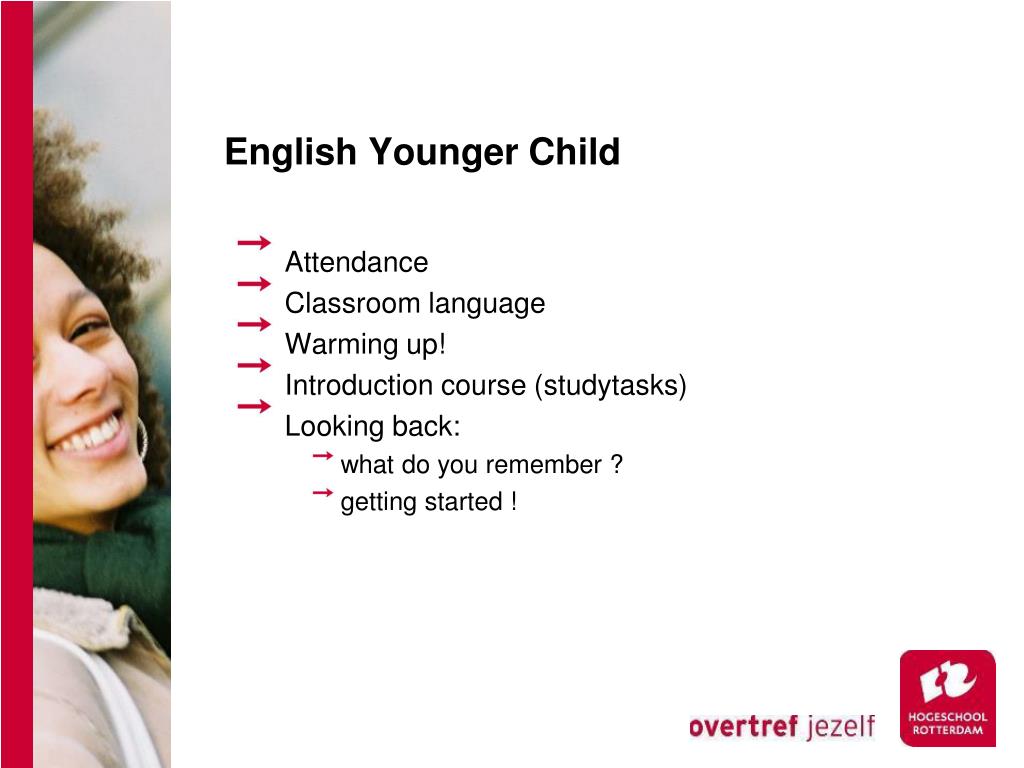 English Younger Child

Attendance
Classroom language
Warming up!
Introduction course (studytasks)
Looking back:
what do you remember ?
getting started !

overtref jezelf

HOGESCHOOL ROTTERDAM